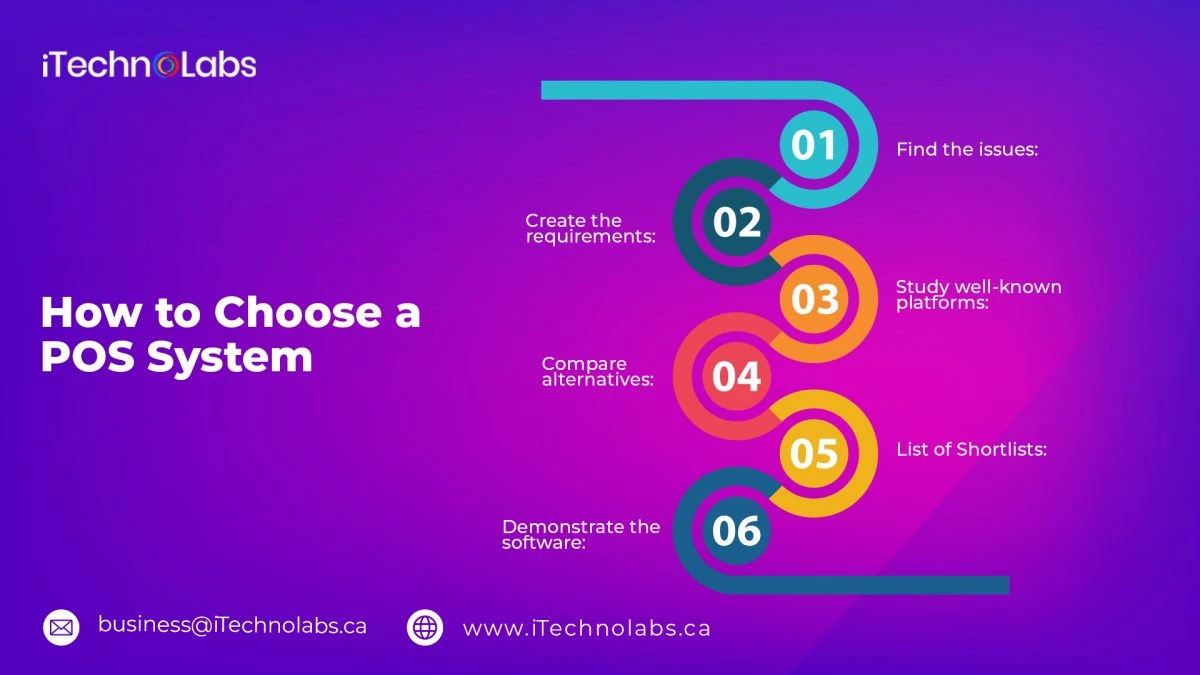 iTechnoLabs

How to Choose a POS System

01
Find the issues:

02
Create the requirements:

03
Study well-known platforms:

04
Compare alternatives:

05
List of Shortlists:

06
Demonstrate the software:

business@iTechnolabs.ca

www.iTechnolabs.ca